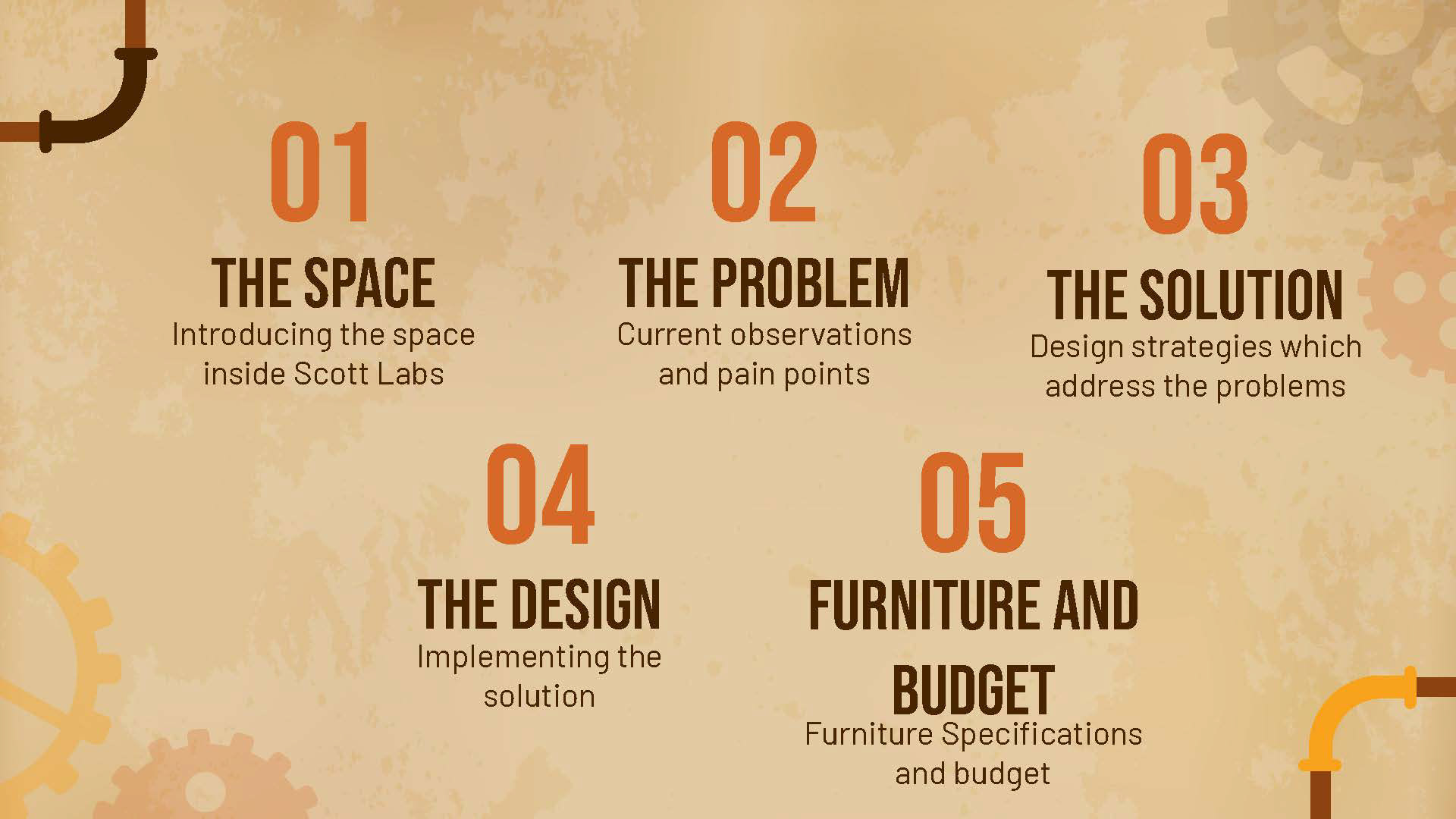 01

THE SPACE

Introducing the space inside Scott Labs

02

THE PROBLEM

Current observations and pain points

03

THE SOLUTION

Design strategies which address the problems

04

THE DESIGN

Implementing the solution

05

FURNITURE AND BUDGET

Furniture Specifications and budget